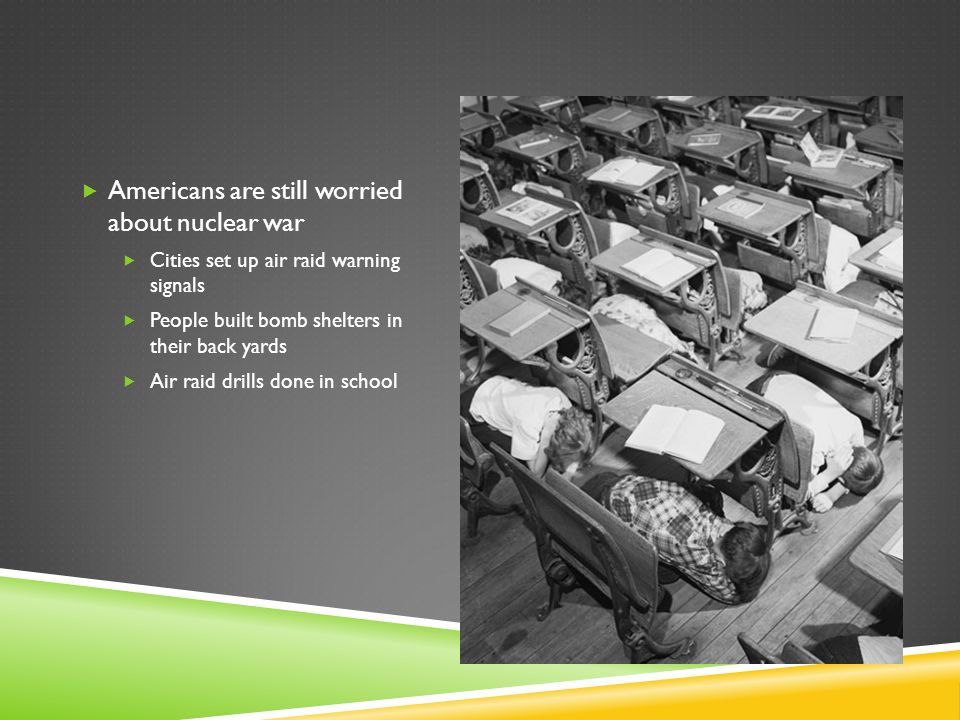 Americans are still worried about nuclear war

Cities set up air raid warning signals

People built bomb shelters in their back yards

Air raid drills done in school